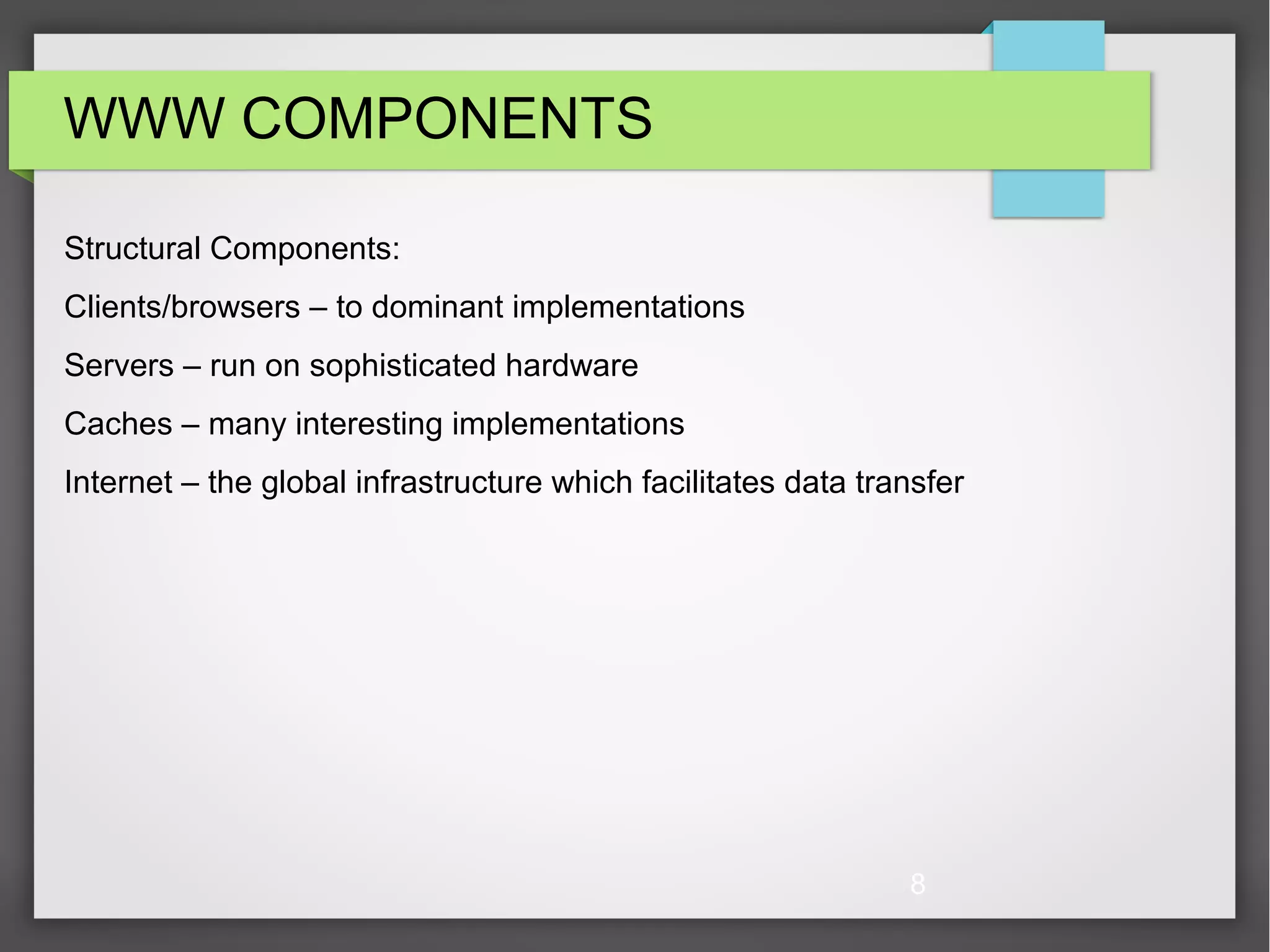 WWW COMPONENTS

Structural Components:

Clients/browsers – to dominant implementations

Servers – run on sophisticated hardware

Caches – many interesting implementations

Internet – the global infrastructure which facilitates data transfer

8